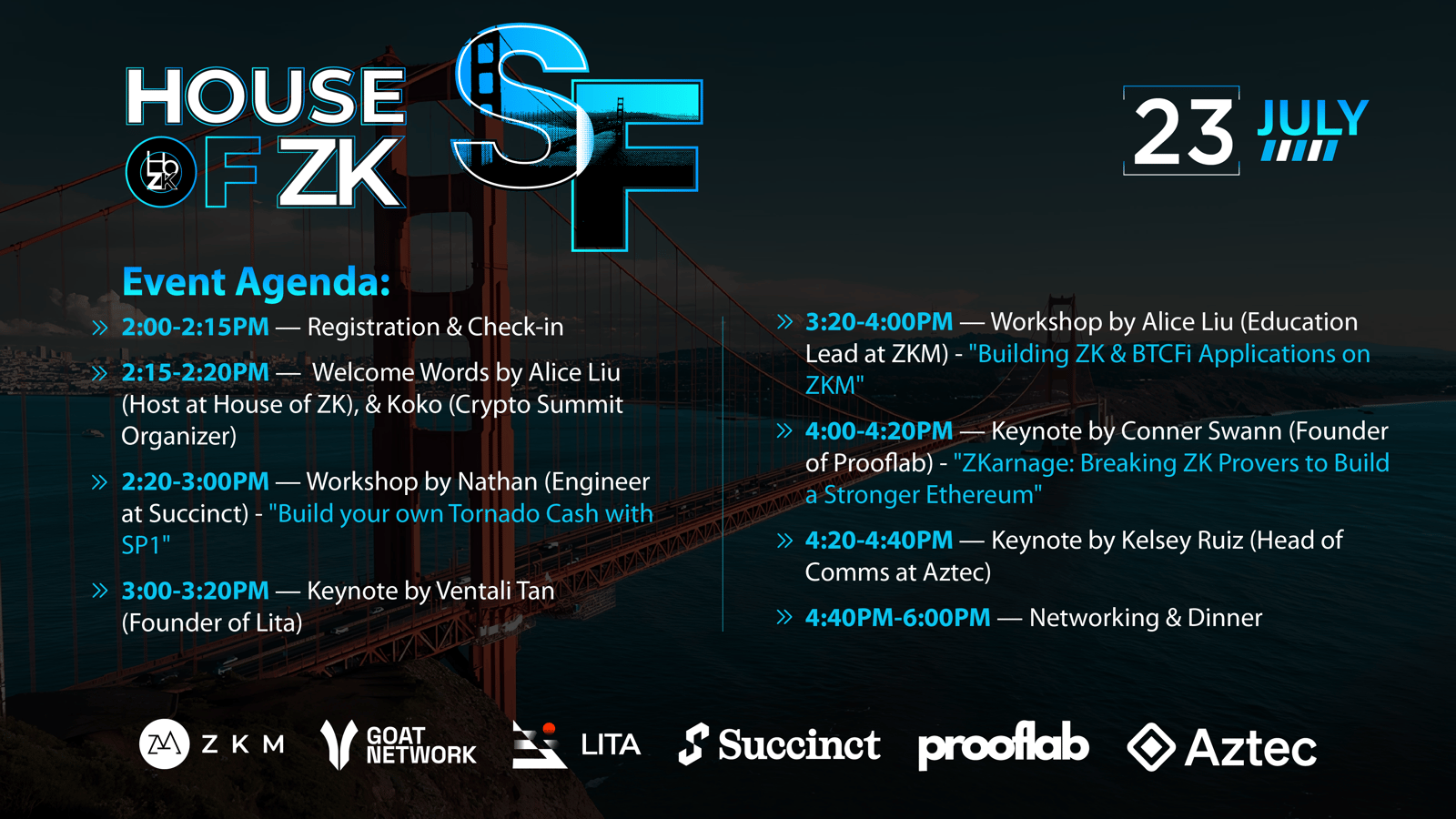 HOUSE OF ZK SF

23 JULY

Event Agenda:

» 2:00-2:15PM — Registration & Check-in

» 2:15-2:20PM — Welcome Words by Alice Liu (Host at House of ZK), & Koko (Crypto Summit Organizer)

» 2:20-3:00PM — Workshop by Nathan (Engineer at Succinct) - "Build your own Tornado Cash with SP1"

» 3:00-3:20PM — Keynote by Ventali Tan (Founder of Lita)

» 3:20-4:00PM — Workshop by Alice Liu (Education Lead at ZKM) - "Building ZK & BTCFi Applications on ZKM"

» 4:00-4:20PM — Keynote by Conner Swann (Founder of Prooflab) - "ZKarnage: Breaking ZK Provers to Build a Stronger Ethereum"

» 4:20-4:40PM — Keynote by Kelsey Ruiz (Head of Comms at Aztec)

» 4:40PM-6:00PM — Networking & Dinner

ZKM GOAT NETWORK LITA Succinct prooflab Aztec